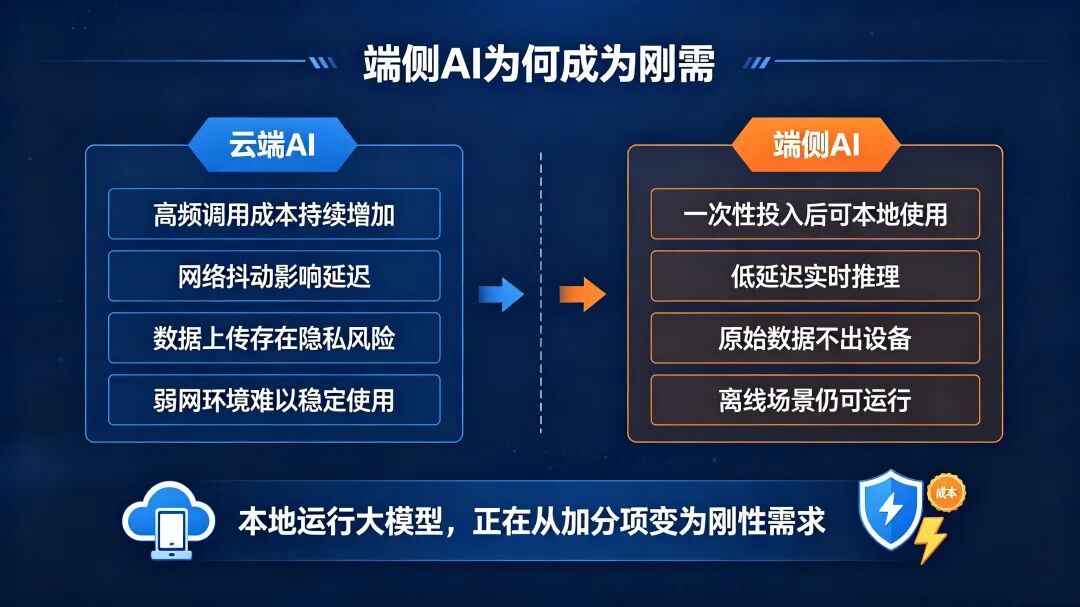 端侧AI为何成为刚需

云端AI

高频调用成本持续增加

网络抖动影响延迟

数据上传存在隐私风险

弱网环境难以稳定使用

端侧AI

一次性投入后可本地使用

低延迟实时推理

原始数据不出设备

离线场景仍可运行

本地运行大模型，正在从加分项变为刚性需求

成本